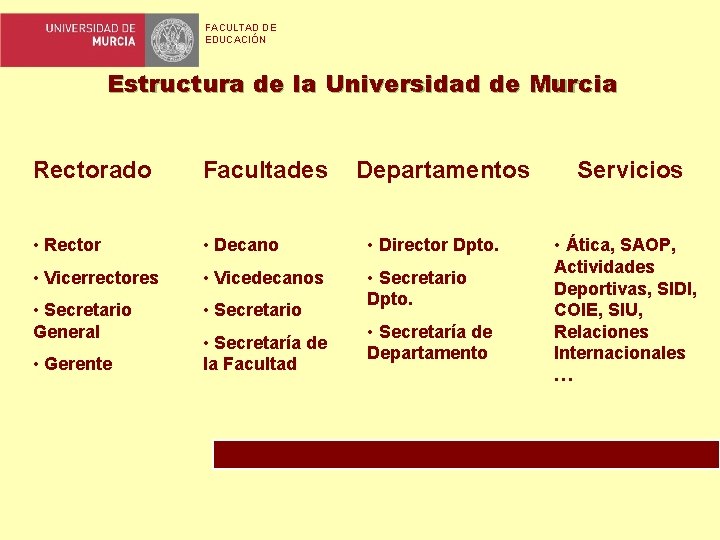 UNIVERSIDAD DE MURCIA

FACULTAD DE EDUCACIÓN

Estructura de la Universidad de Murcia

Rectorado

• Rector

• Vicerrectores

• Secretario General

• Gerente

Facultades

• Decano

• Vicedecanos

• Secretario

• Secretaría de la Facultad

Departamentos

• Director Dpto.

• Secretario Dpto.

• Secretaría de Departamento

Servicios

• Ática, SAOP, Actividades Deportivas, SIDI, COIE, SIU, Relaciones Internacionales …